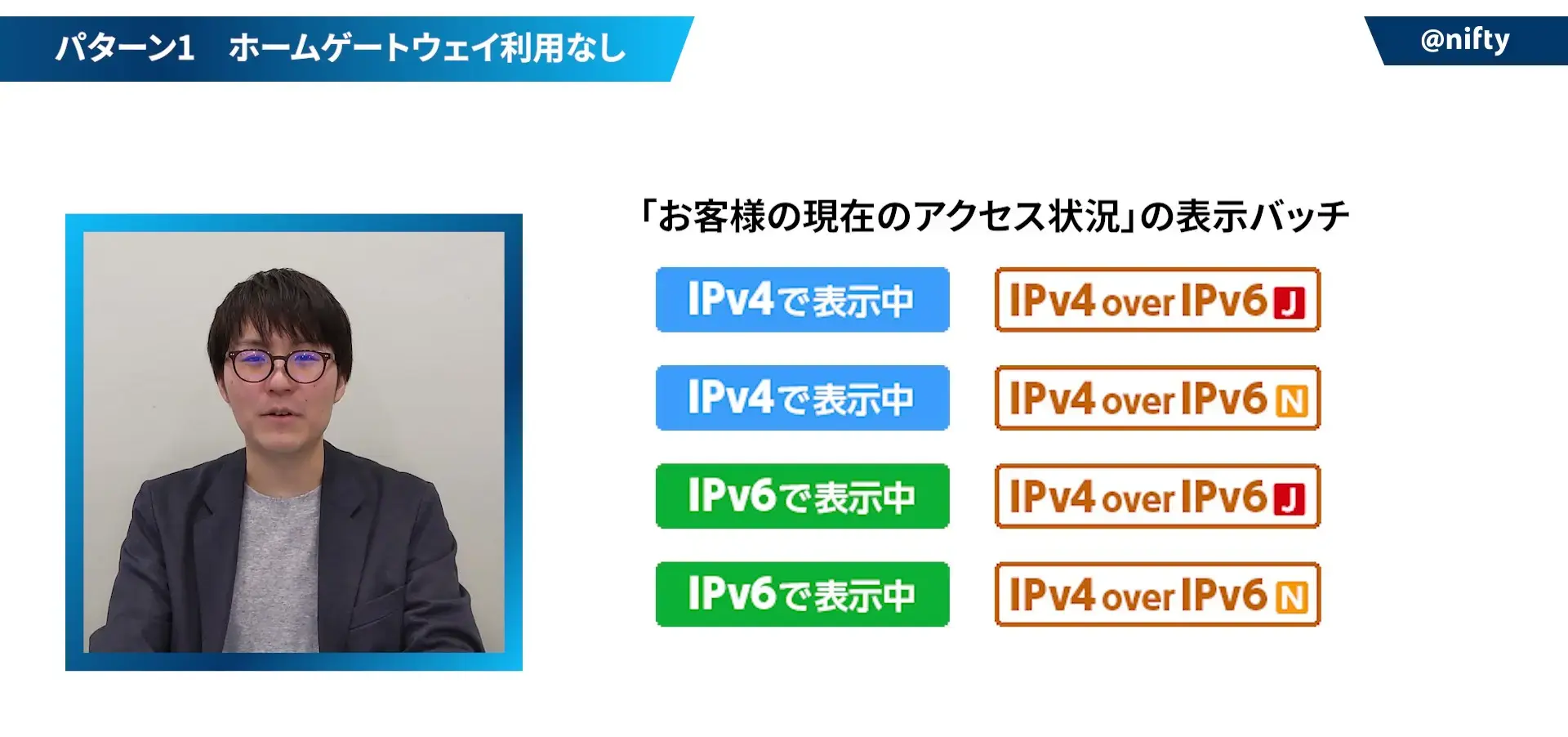 パターン1　ホームゲートウェイ利用なし

@nifty

「お客様の現在のアクセス状況」の表示バッチ

IPv4で表示中

IPv4 over IPv6 J

IPv4で表示中

IPv4 over IPv6 N

IPv6で表示中

IPv4 over IPv6 J

IPv6で表示中

IPv4 over IPv6 N